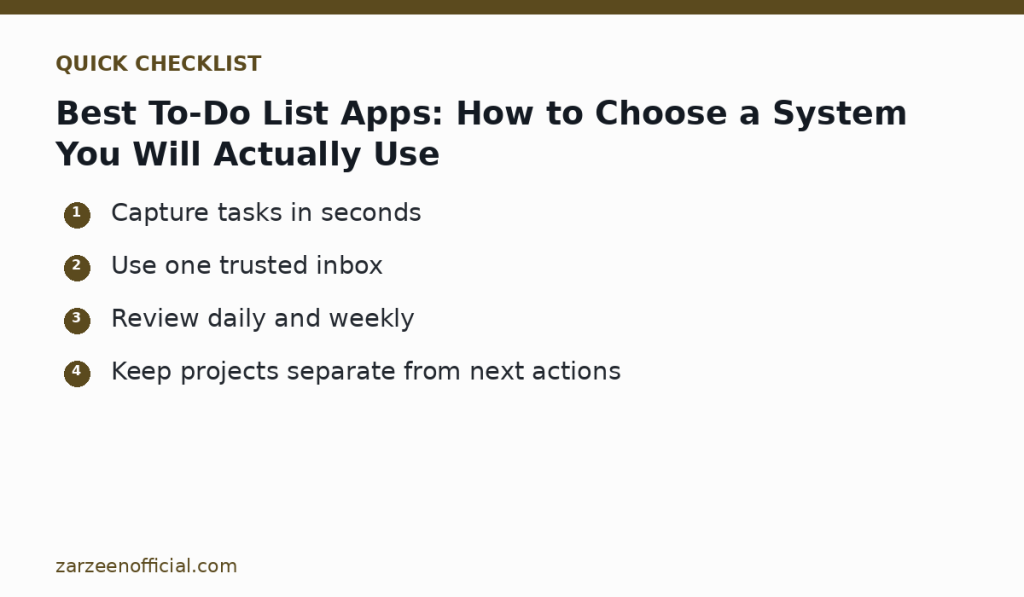 QUICK CHECKLIST

Best To-Do List Apps: How to Choose a System You Will Actually Use

1 Capture tasks in seconds

2 Use one trusted inbox

3 Review daily and weekly

4 Keep projects separate from next actions

zarzeenofficial.com